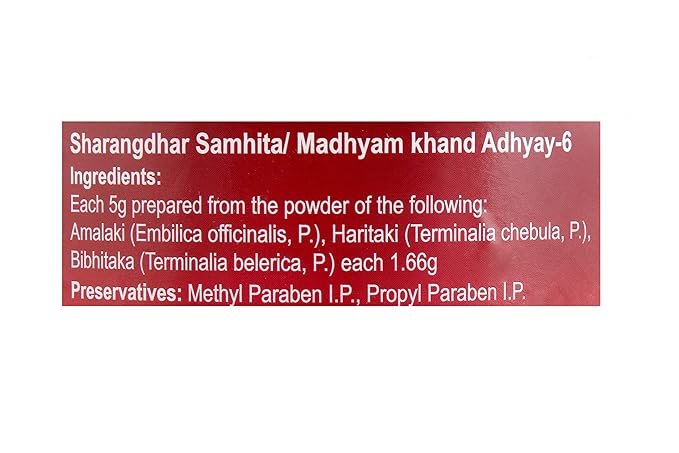 Sharangdhar Samhita/ Madhyam khand Adhyay-6
Ingredients:
Each 5g prepared from the powder of the following:
Amalaki (Embilica officinalis, P.), Haritaki (Terminalia chebula, P.), Bibhitaka (Terminalia belerica, P.) each 1.66g
Preservatives: Methyl Paraben I.P., Propyl Paraben I.P.